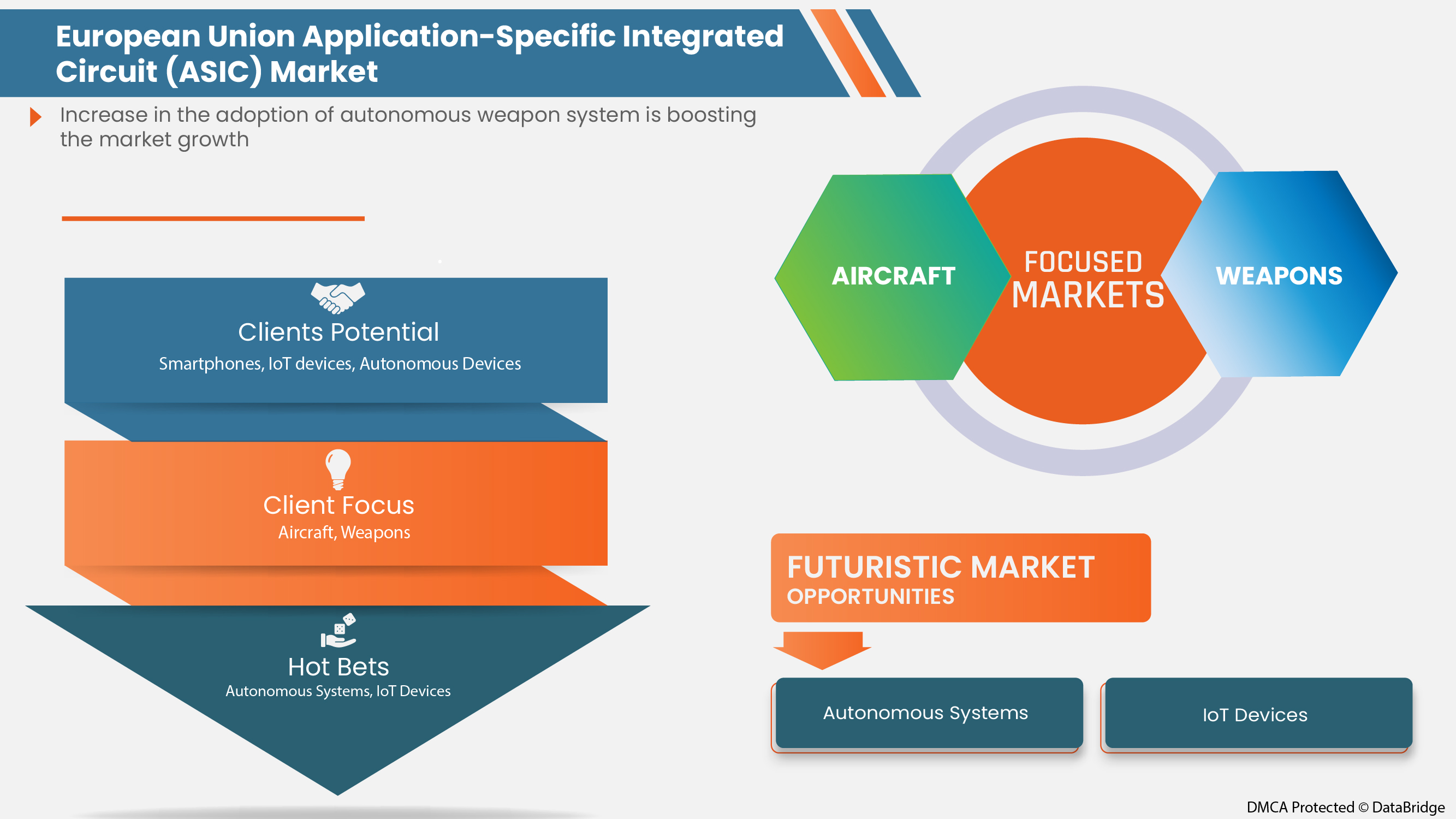 European Union Application-Specific Integrated Circuit (ASIC) Market

Increase in the adoption of autonomous weapon system is boosting the market growth

Clients Potential
Smartphones, IoT devices, Autonomous Devices

Client Focus
Aircraft, Weapons

Hot Bets
Autonomous Systems, IoT Devices

AIRCRAFT

FOCUSED MARKETS

WEAPONS

FUTURISTIC MARKET
OPPORTUNITIES

Autonomous Systems

IoT Devices

DMCA Protected © DataBridge